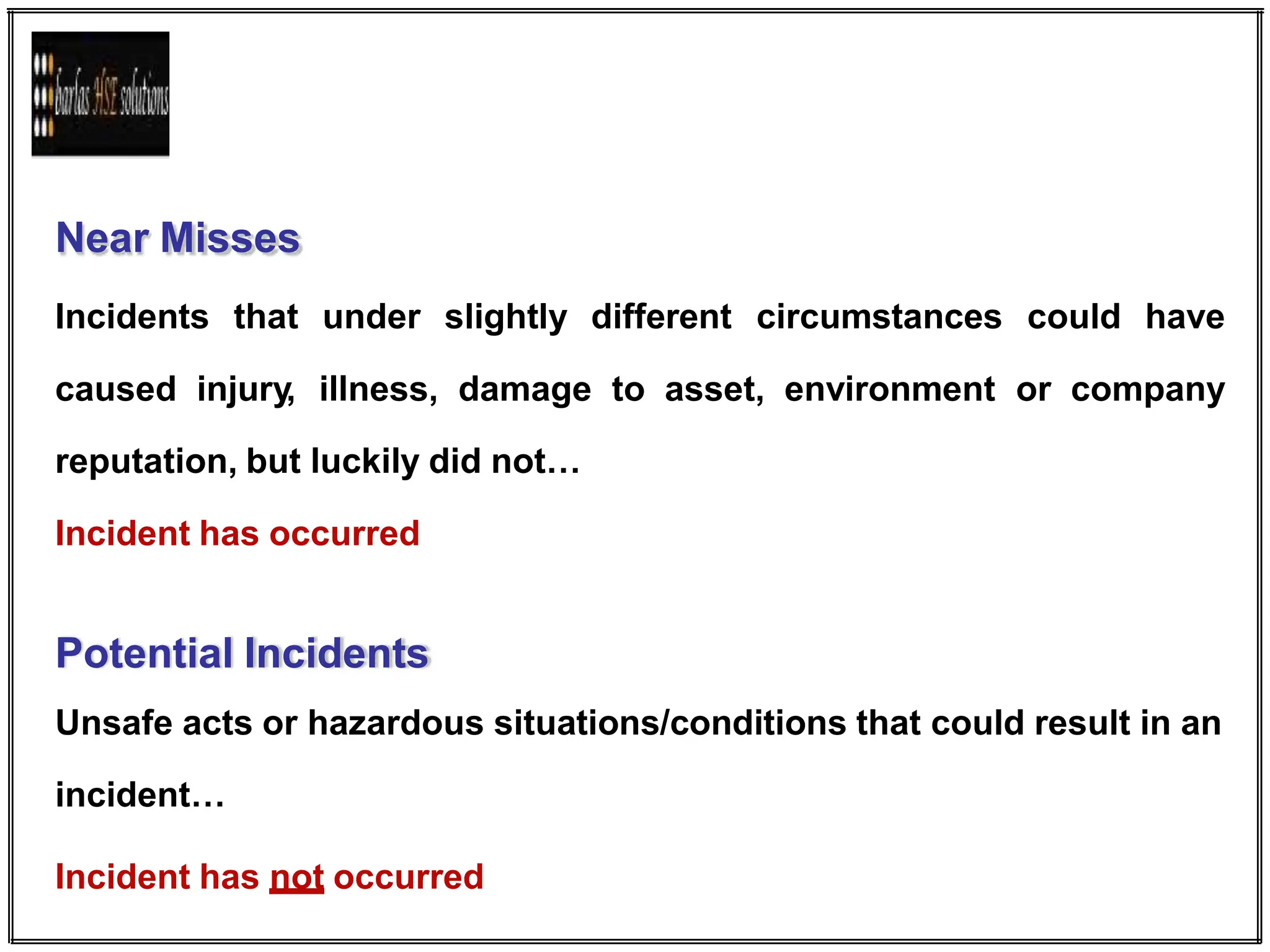 barlas HSE solutions

Near Misses

Incidents that under slightly different circumstances could have caused injury, illness, damage to asset, environment or company reputation, but luckily did not…

Incident has occurred

Potential Incidents

Unsafe acts or hazardous situations/conditions that could result in an incident…

Incident has not occurred